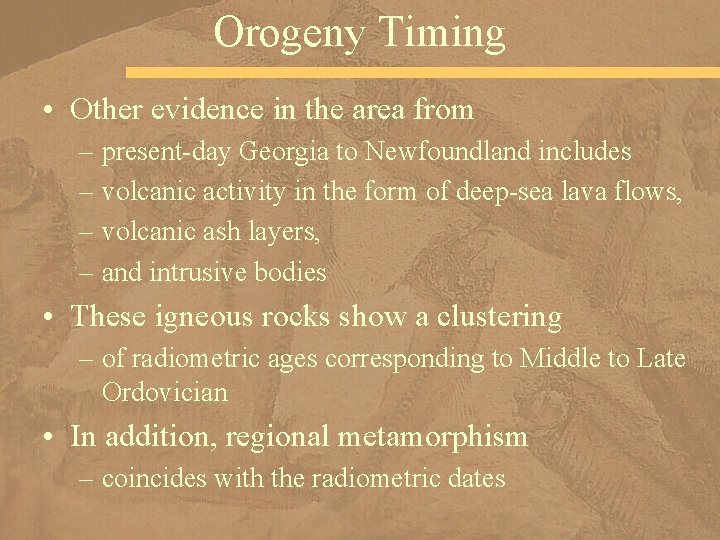 Orogeny Timing

• Other evidence in the area from
– present-day Georgia to Newfoundland includes
– volcanic activity in the form of deep-sea lava flows,
– volcanic ash layers,
– and intrusive bodies

• These igneous rocks show a clustering
– of radiometric ages corresponding to Middle to Late Ordovician

• In addition, regional metamorphism
– coincides with the radiometric dates